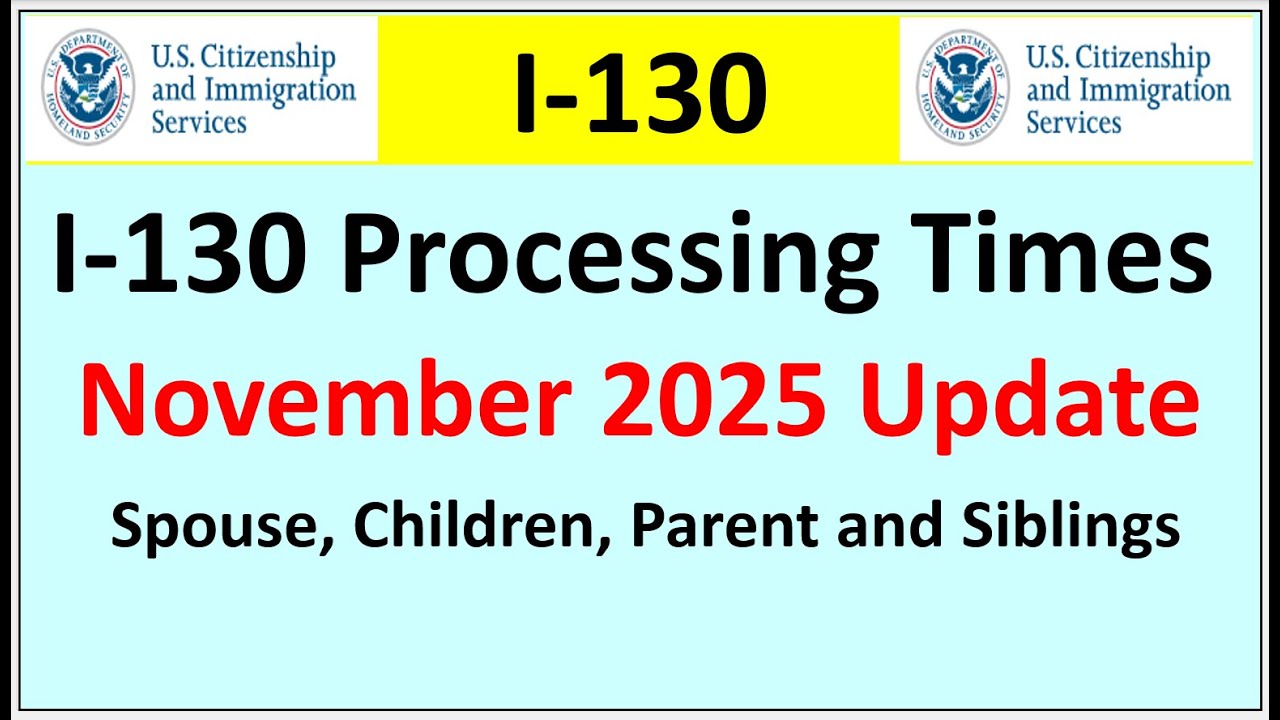 U.S. DEPARTMENT OF HOMELAND SECURITY

U.S. Citizenship and Immigration Services

I-130

U.S. DEPARTMENT OF HOMELAND SECURITY

U.S. Citizenship and Immigration Services

I-130 Processing Times

November 2025 Update

Spouse, Children, Parent and Siblings